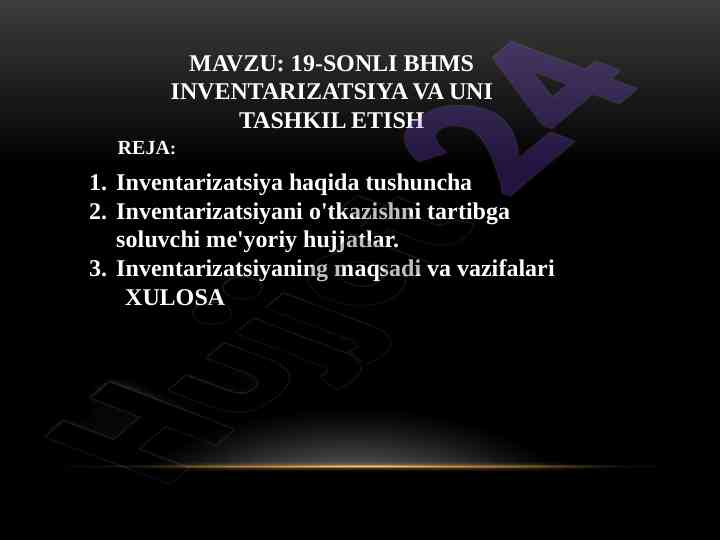 MAVZU: 19-SONLI BHMS INVENTARIZATSIYA VA UNI TASHKIL ETISH

REJA:

1. Inventarizatsiya haqida tushuncha
2. Inventarizatsiyani o'tkazishni tartibga soluvchi me'yoriy hujjatlar.
3. Inventarizatsiyaning maqsadi va vazifalari

XULOSA

Hujjat24